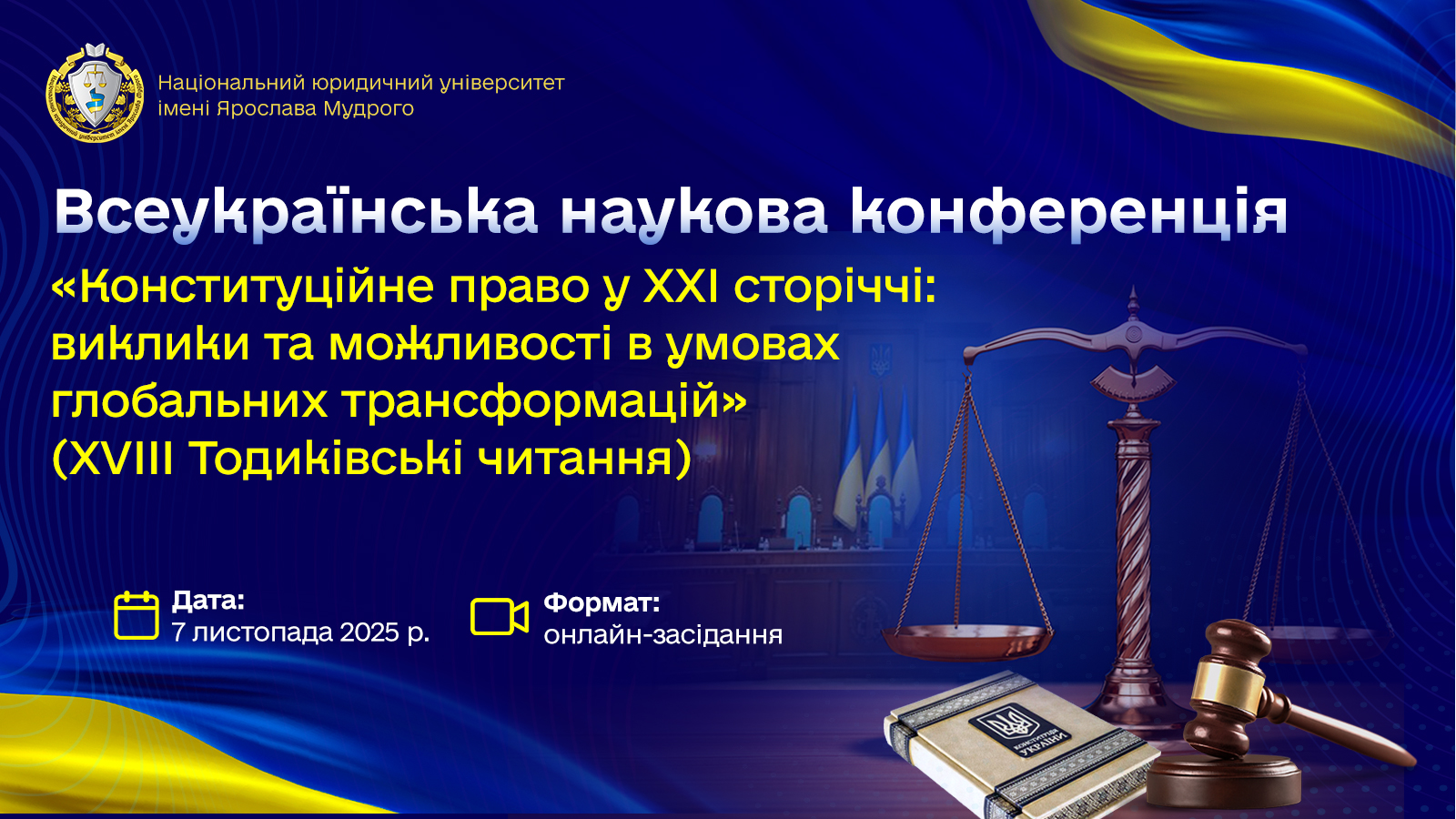 Національний юридичний університет імені Ярослава Мудрого

Всеукраїнська наукова конференція

«Конституційне право у XXI сторіччі: виклики та можливості в умовах глобальних трансформацій» (XVIII Тодиківські читання)

Дата:
7 листопада 2025 р.

Формат:
онлайн-засідання

КОНСТИТУЦІЯ УКРАЇНИ